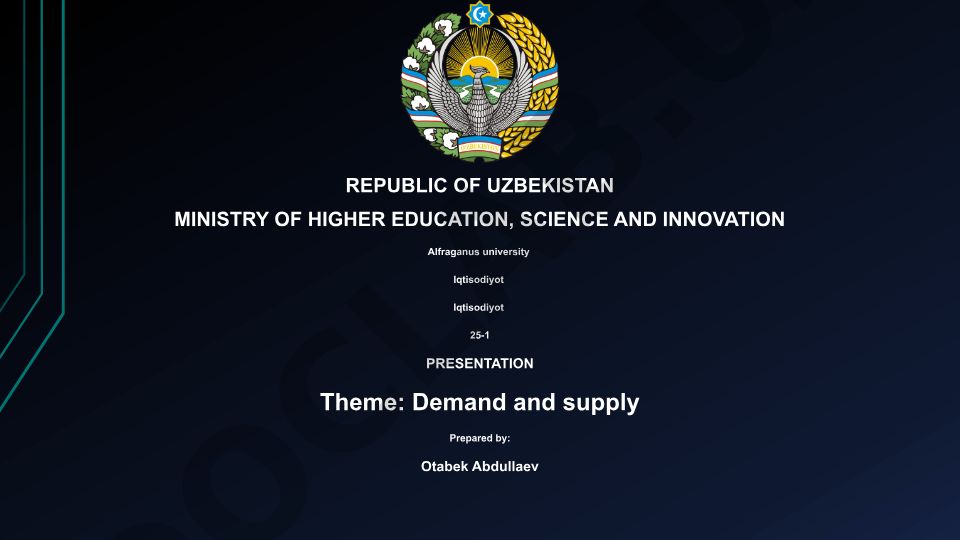 REPUBLIC OF UZBEKISTAN
MINISTRY OF HIGHER EDUCATION, SCIENCE AND INNOVATION

Alfraganus university

Iqtisodiyot

Iqtisodiyot

25-1

PRESENTATION

Theme: Demand and supply

Prepared by:

Otabek Abdullaev